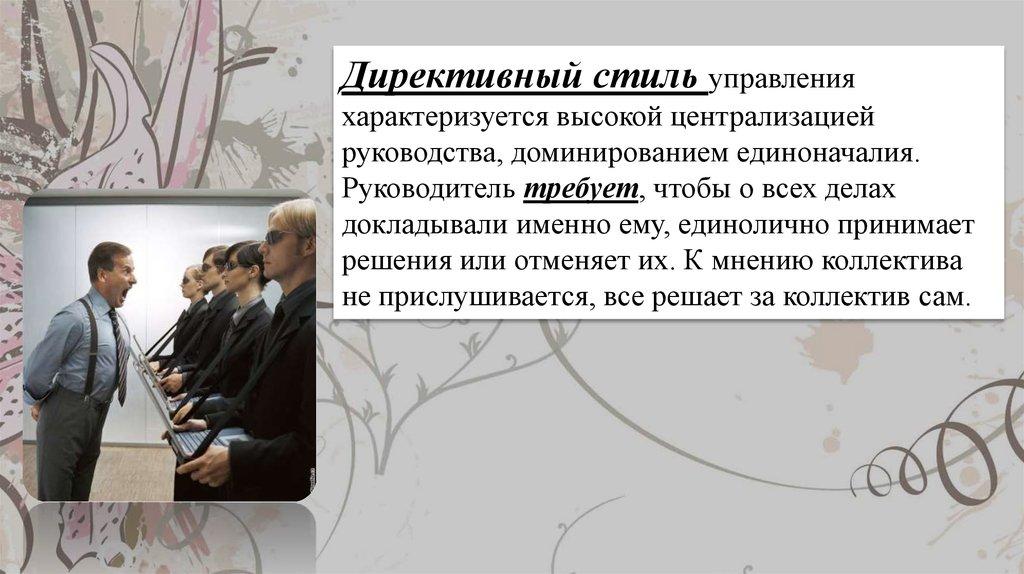 Директивный стиль управления характеризуется высокой централизацией руководства, доминированием единоначалия. Руководитель требует, чтобы о всех делах докладывали именно ему, единолично принимает решения или отменяет их. К мнению коллектива не прислушивается, все решает за коллектив сам.